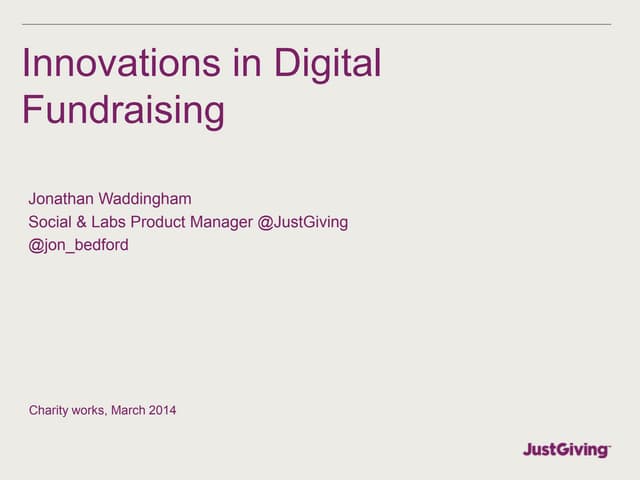 Innovations in Digital Fundraising

Jonathan Waddingham
Social & Labs Product Manager @JustGiving
@jon_bedford

Charity works, March 2014

JustGiving